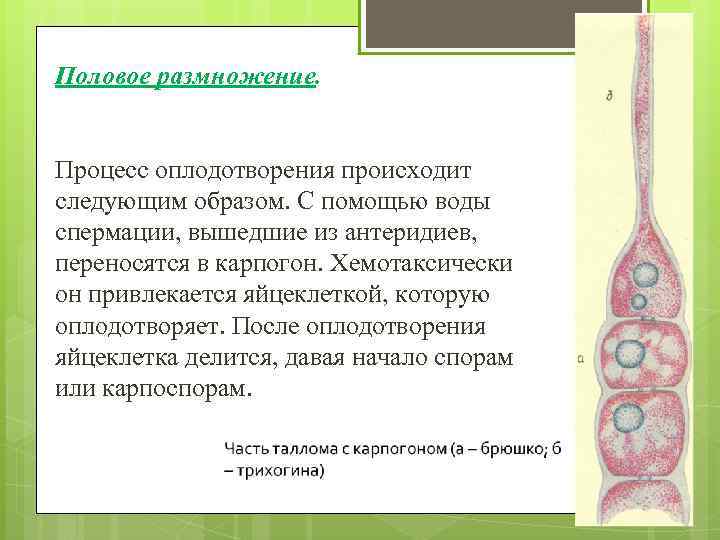 Половое размножение.

Процесс оплодотворения происходит следующим образом. С помощью воды спермации, вышедшие из антеридиев, переносятся в карпогон. Хемотаксически он привлекается яйцеклеткой, которую оплодотворяет. После оплодотворения яйцеклетка делится, давая начало спорам или карпоспорам.

Часть таллома с карпогоном (а – брюшко; б – трихогина)

б

а